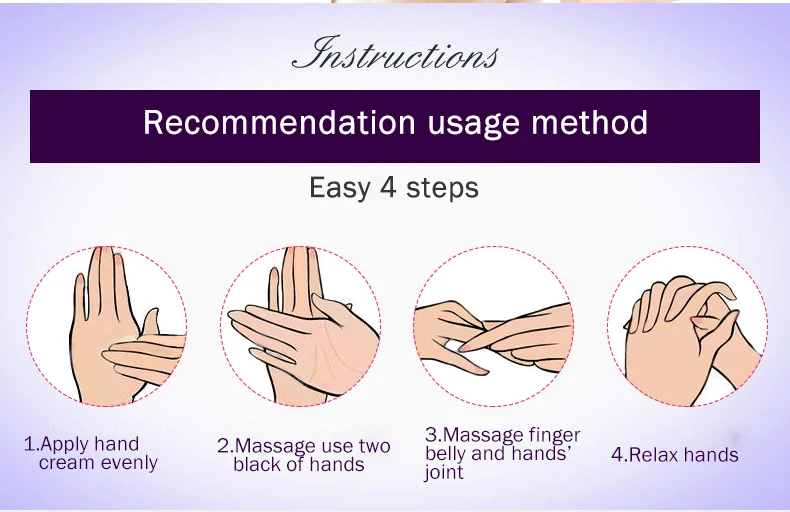 Instructions

Recommendation usage method

Easy 4 steps

1.Apply hand cream evenly

2.Massage use two black of hands

3.Massage finger belly and hands' joint

4.Relax hands